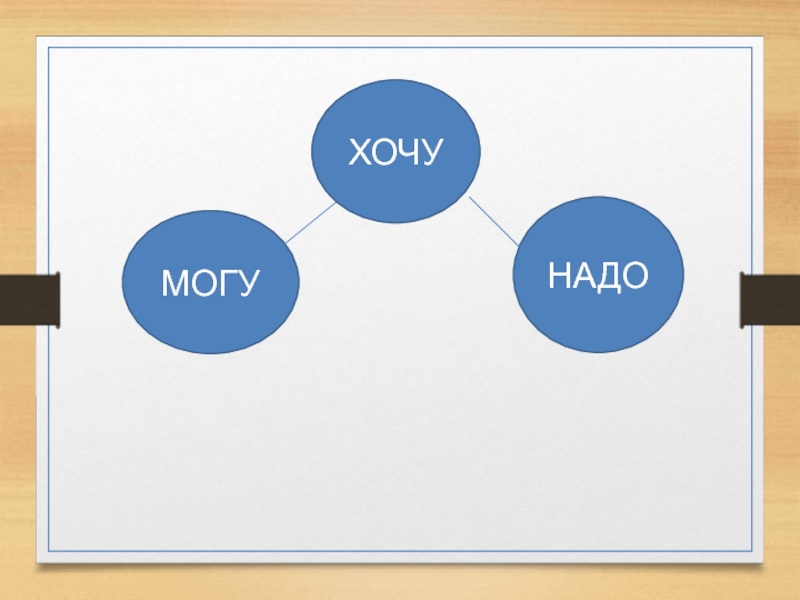 ХОЧУ

МОГУ

НАДО